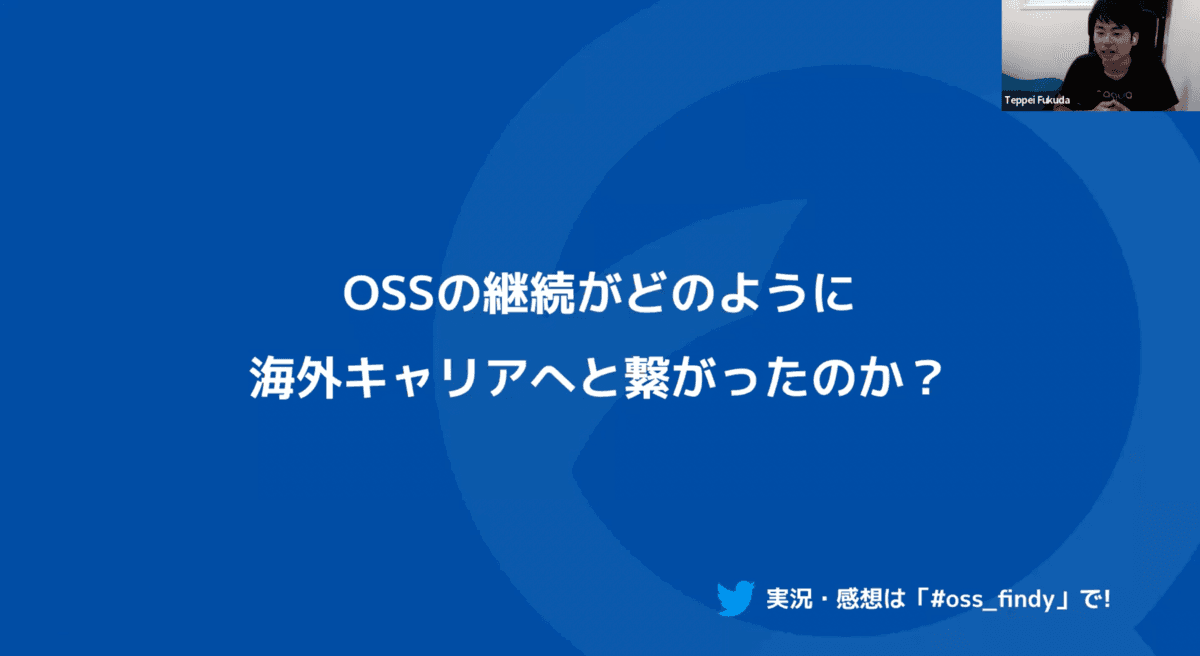 Teppei Fukuda

OSSの継続がどのように
海外キャリアへと繋がったのか？

実況・感想は「#oss_findy」で!